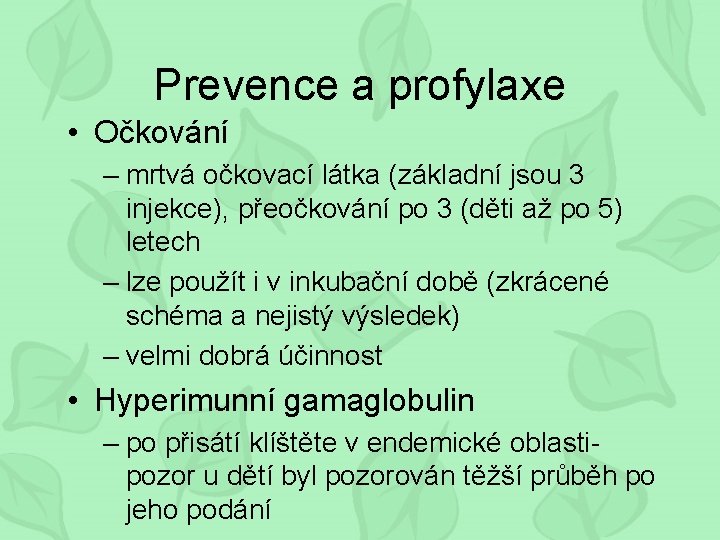 Prevence a profylaxe

• Očkování
– mrtvá očkovací látka (základní jsou 3 injekce), přeočkování po 3 (děti až po 5) letech
– lze použít i v inkubační době (zkrácené schéma a nejistý výsledek)
– velmi dobrá účinnost

• Hyperimunní gamaglobulin
– po přisátí klíštěte v endemické oblasti- pozor u dětí byl pozorován těžší průběh po jeho podání